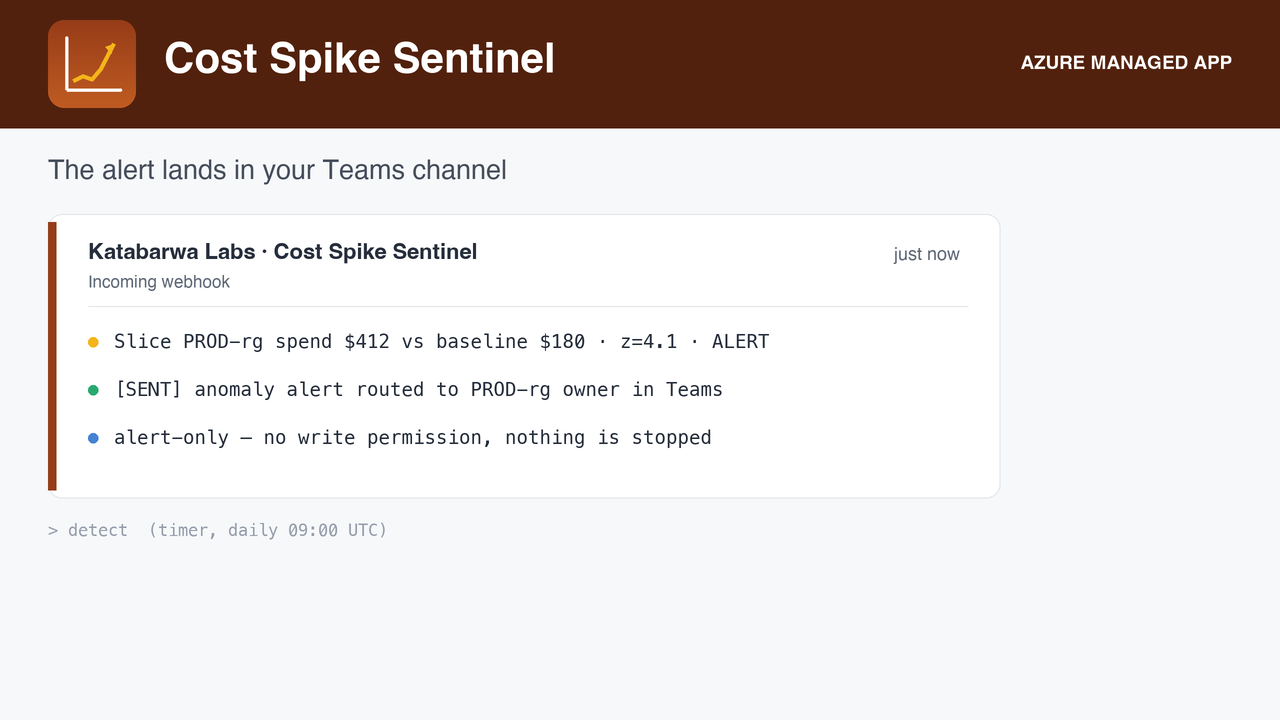 Cost Spike Sentinel

AZURE MANAGED APP

The alert lands in your Teams channel

Katabarwa Labs · Cost Spike Sentinel

just now

Incoming webhook

Slice PROD-rg spend \$412 vs baseline \$180 · z=4.1 · ALERT

[SENT] anomaly alert routed to PROD-rg owner in Teams

alert-only — no write permission, nothing is stopped

> detect (timer, daily 09:00 UTC)